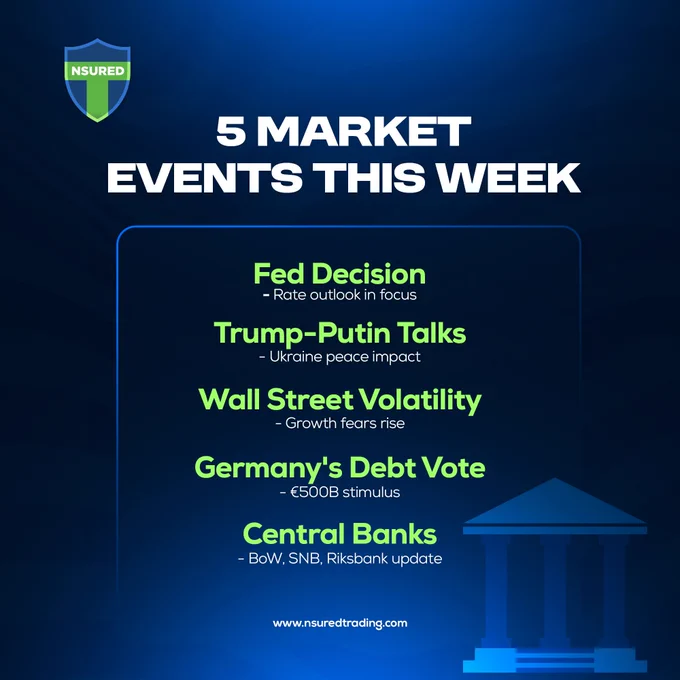 NSURED
T

5 MARKET EVENTS THIS WEEK

Fed Decision
- Rate outlook in focus

Trump-Putin Talks
- Ukraine peace impact

Wall Street Volatility
- Growth fears rise

Germany's Debt Vote
- €500B stimulus

Central Banks
- BoW, SNB, Riksbank update

www.nsuredtrading.com